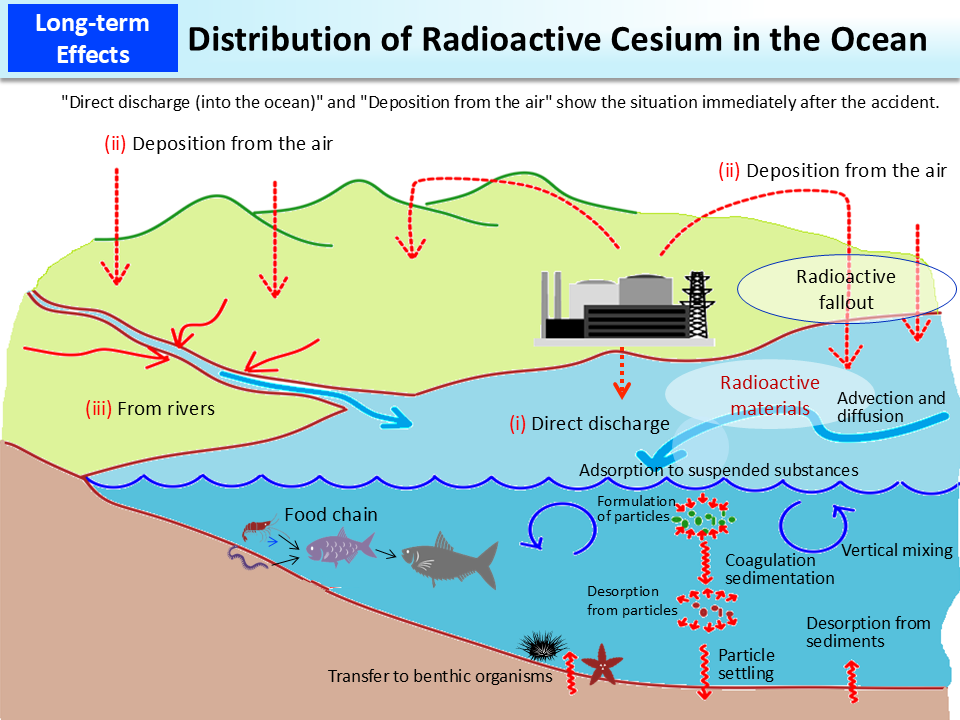 Long-term Effects

Distribution of Radioactive Cesium in the Ocean

"Direct discharge (into the ocean)" and "Deposition from the air" show the situation immediately after the accident.

(ii) Deposition from the air

(ii) Deposition from the air

Radioactive fallout

(iii) From rivers

(i) Direct discharge

Radioactive materials

Advection and diffusion

Adsorption to suspended substances

Food chain

Formulation of particles

Coagulation sedimentation

Vertical mixing

Desorption from particles

Desorption from sediments

Particle settling

Transfer to benthic organisms